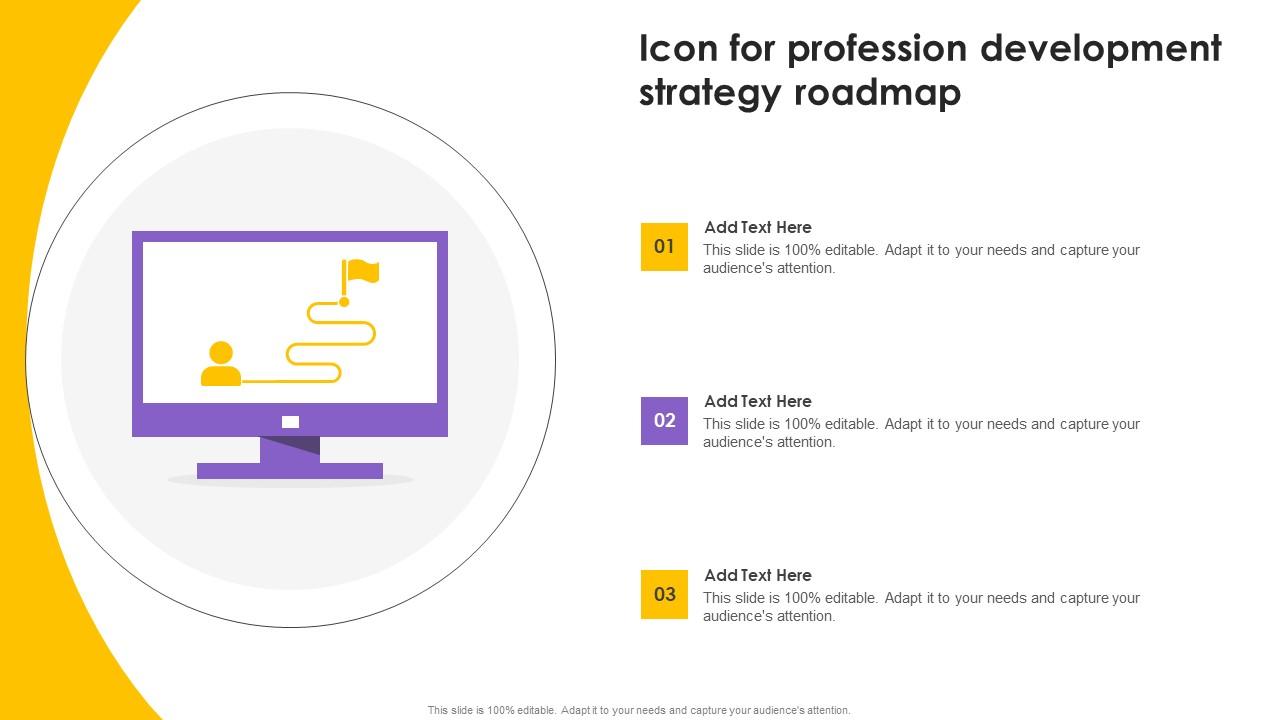 Icon for profession development strategy roadmap

01
Add Text Here
This slide is 100% editable. Adapt it to your needs and capture your audience's attention.

02
Add Text Here
This slide is 100% editable. Adapt it to your needs and capture your audience's attention.

03
Add Text Here
This slide is 100% editable. Adapt it to your needs and capture your audience's attention.

This slide is 100% editable. Adapt it to your needs and capture your audience's attention.